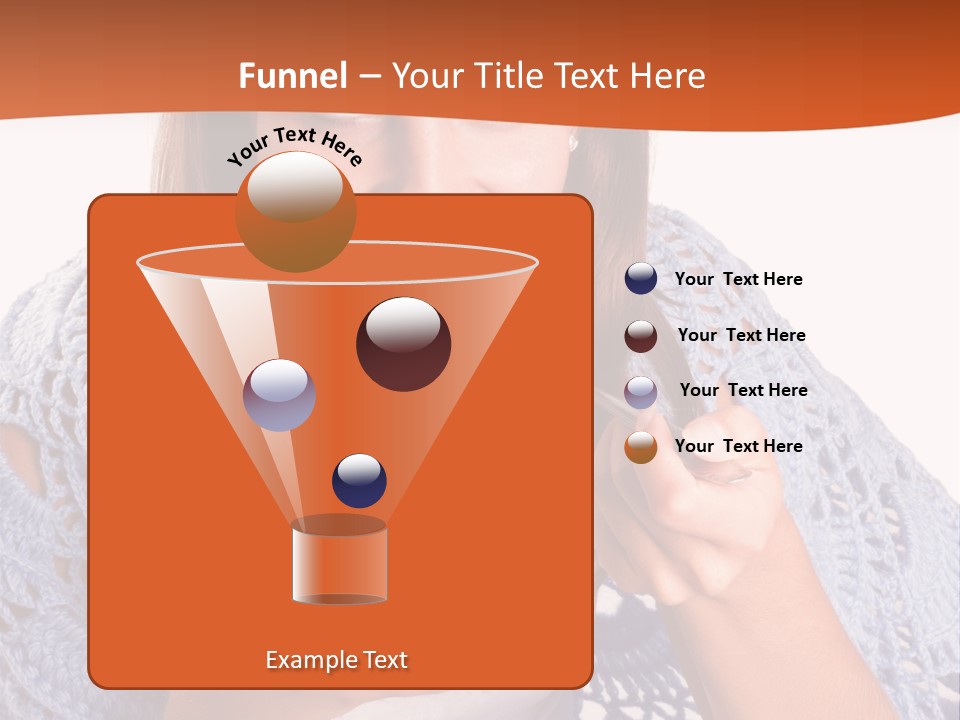 Funnel – Your Title Text Here

Your Text Here

Your Text Here

Your Text Here

Your Text Here

Your Text Here

Example Text